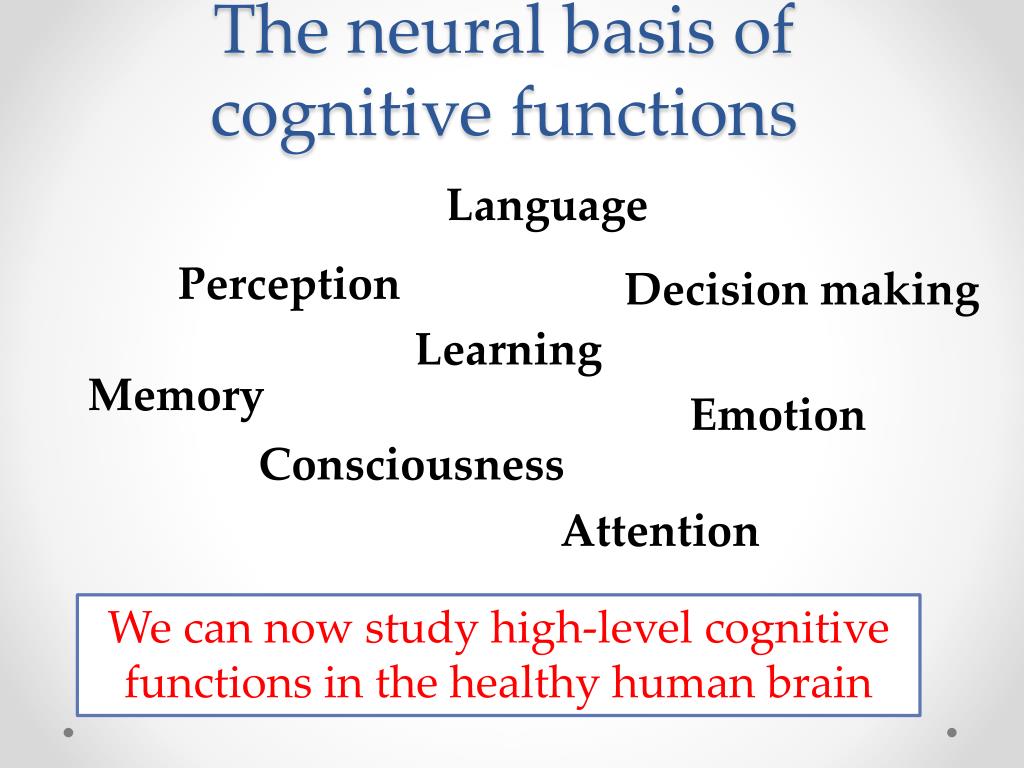 The neural basis of cognitive functions

Language

Perception

Decision making

Learning

Memory

Emotion

Consciousness

Attention

We can now study high-level cognitive functions in the healthy human brain